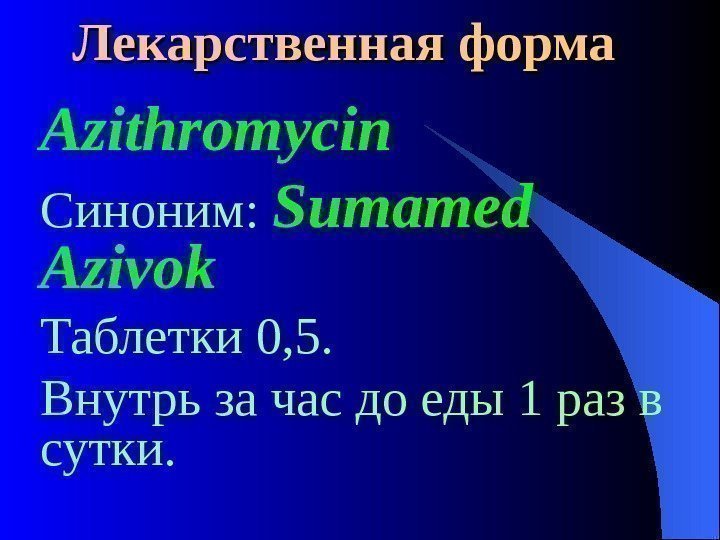 Лекарственная форма

Azithromycin

Синоним: Sumamed Azivok

Таблетки 0,5.

Внутрь за час до еды 1 раз в сутки.